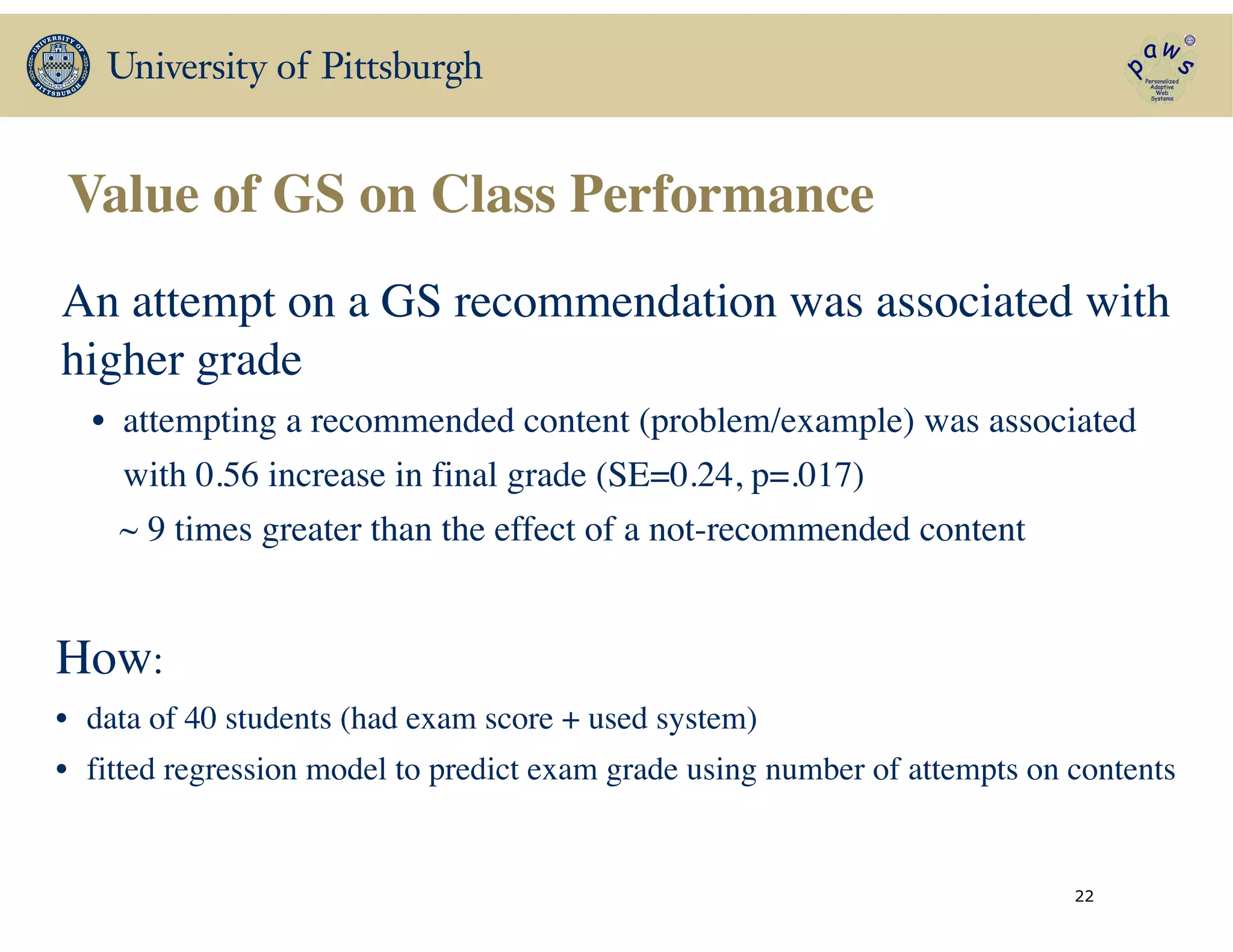 UNIVERSITY OF PITTSBURGH

University of Pittsburgh

paws
Personalized Adaptive Web Systems

Value of GS on Class Performance

An attempt on a GS recommendation was associated with higher grade

• attempting a recommended content (problem/example) was associated with 0.56 increase in final grade (SE=0.24, p=.017)

~ 9 times greater than the effect of a not-recommended content

How:

• data of 40 students (had exam score + used system)
• fitted regression model to predict exam grade using number of attempts on contents

22